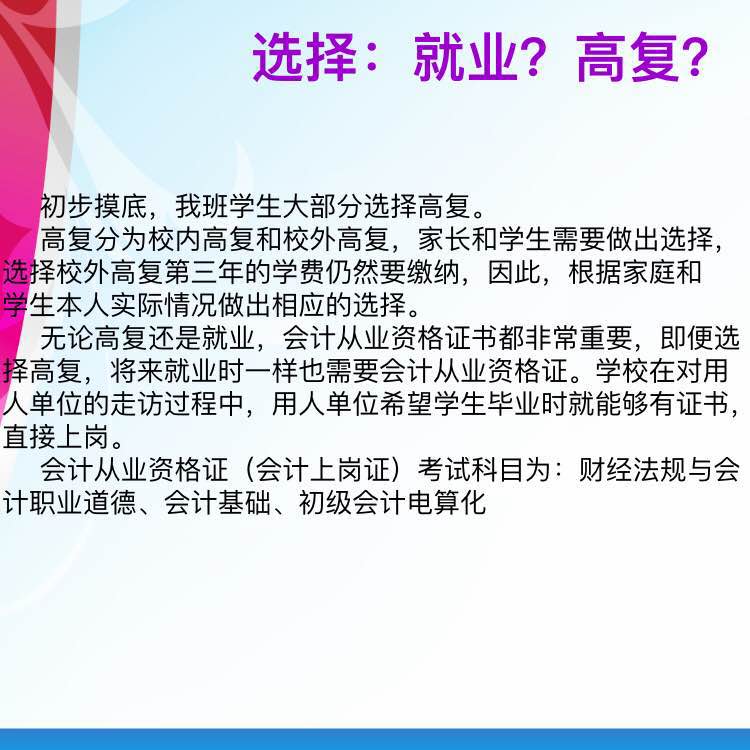 选择：就业？高复？

初步摸底，我班学生大部分选择高复。

高复分为校内高复和校外高复，家长和学生需要做出选择，选择校外高复第三年的学费仍然要缴纳，因此，根据家庭和学生本人实际情况做出相应的选择。

无论高复还是就业，会计从业资格证书都非常重要，即便选择高复，将来就业时一样也需要会计从业资格证。学校在对用人单位的走访过程中，用人单位希望学生毕业时就能够有证书，直接上岗。

会计从业资格证（会计上岗证）考试科目为：财经法规与会计职业道德、会计基础、初级会计电算化